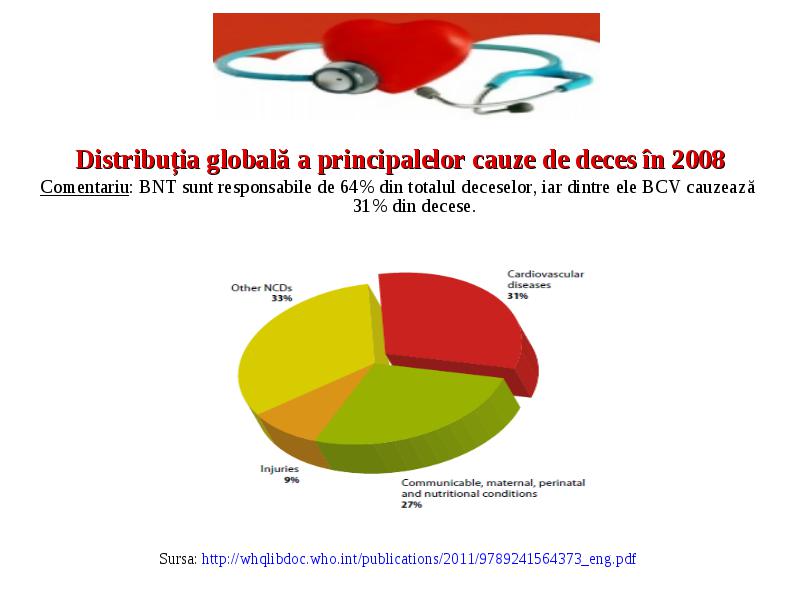 Distribuţia globală a principalelor cauze de deces în 2008

Comentariu: BNT sunt responsabile de 64% din totalul deceselor, iar dintre ele BCV cauzează 31% din decese.

Other NCDs
33%

Cardiovascular diseases
31%

Injuries
9%

Communicable, maternal, perinatal and nutritional conditions
27%

Sursa: http://whqlibdoc.who.int/publications/2011/9789241564373_eng.pdf